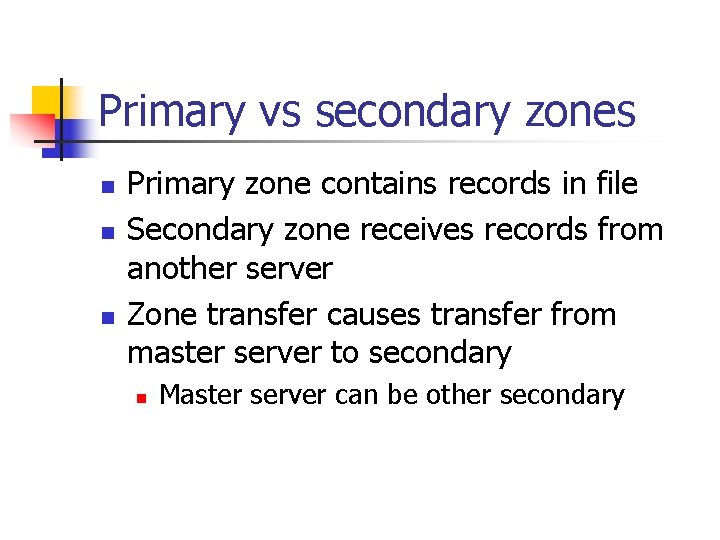 Primary vs secondary zones

- Primary zone contains records in file
- Secondary zone receives records from another server
- Zone transfer causes transfer from master server to secondary
  - Master server can be other secondary